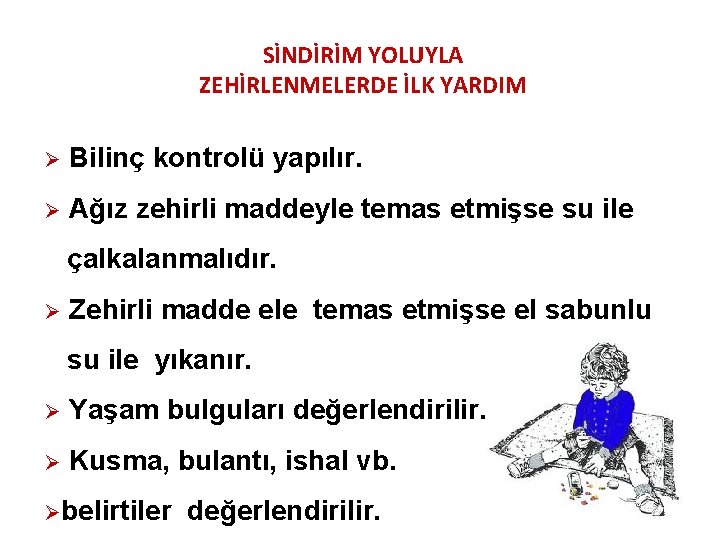 SİNDİRİM YOLUYLA
ZEHİRLENMELERDE İLK YARDIM

➢ Bilinç kontrolü yapılır.

➢ Ağız zehirli maddeyle temas etmişse su ile çalkalanmalıdır.

➢ Zehirli madde ele temas etmişse el sabunlu su ile yıkanır.

➢ Yaşam bulguları değerlendirilir.

➢ Kusma, bulantı, ishal vb.

➢belirtiler değerlendirilir.